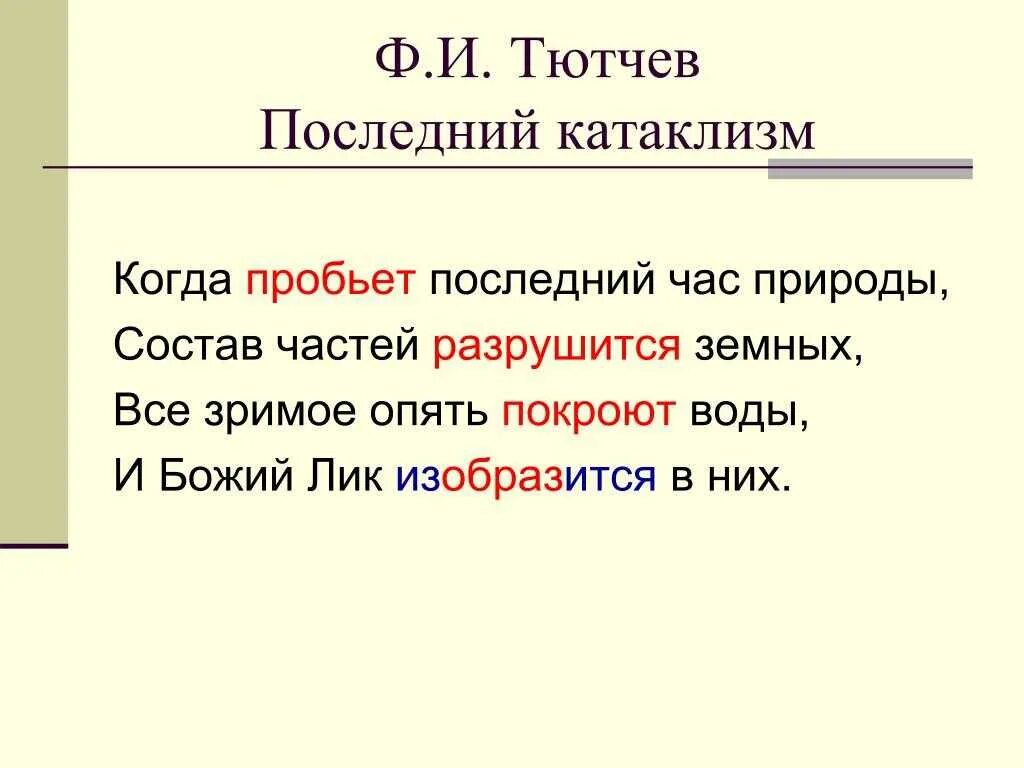 Ф.И. Тютчев
Последний катаклизм

Когда пробьет последний час природы,
Состав частей разрушится земных,
Все зримое опять покроют воды,
И Божий Лик изобразится в них.